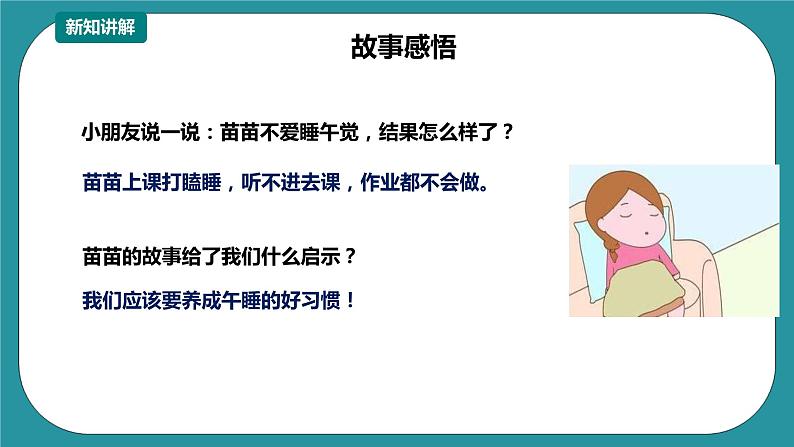 新知讲解

故事感悟

小朋友说一说：苗苗不爱睡午觉，结果怎么样了？

苗苗上课打瞌睡，听不进去课，作业都不会做。

苗苗的故事给了我们什么启示？

我们应该要养成午睡的好习惯！